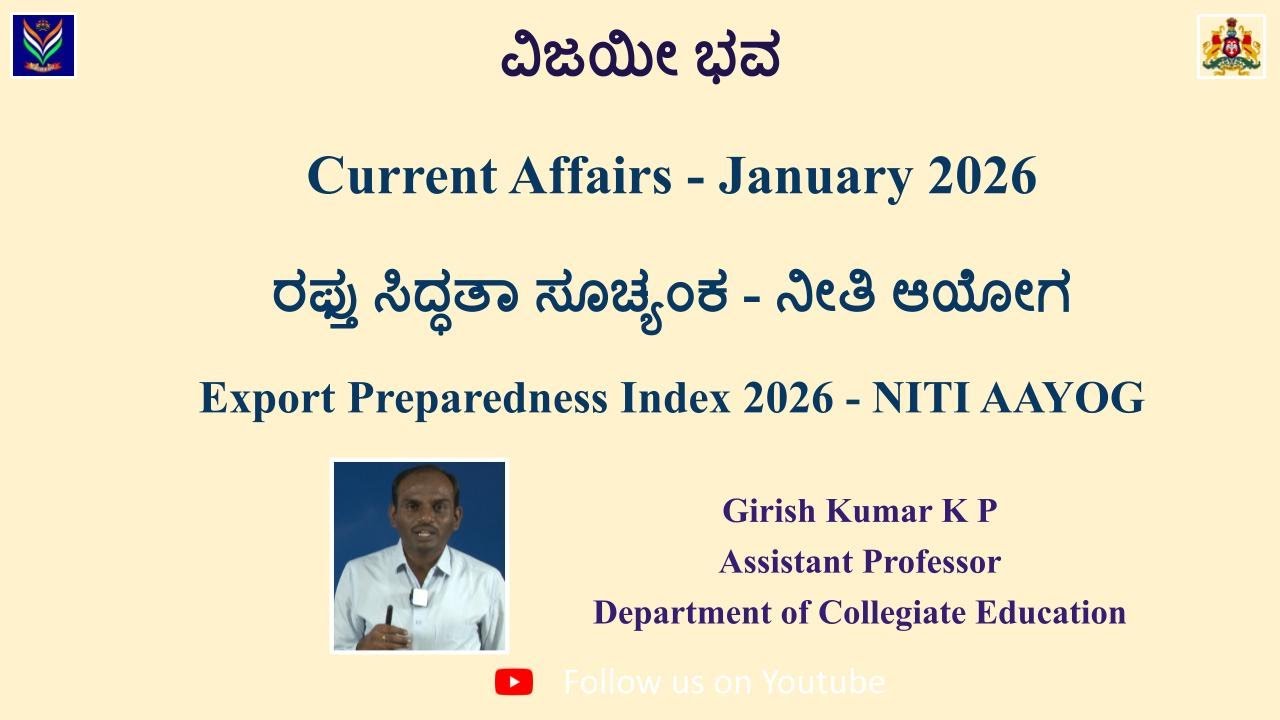 ವಿಜಯೀ ಭವ

Current Affairs - January 2026

ರಫ್ತು ಸಿದ್ಧತಾ ಸೂಚ್ಯಂಕ - ನೀತಿ ಆಯೋಗ

Export Preparedness Index 2026 - NITI AAYOG

Girish Kumar K P
Assistant Professor
Department of Collegiate Education

Follow us on Youtube